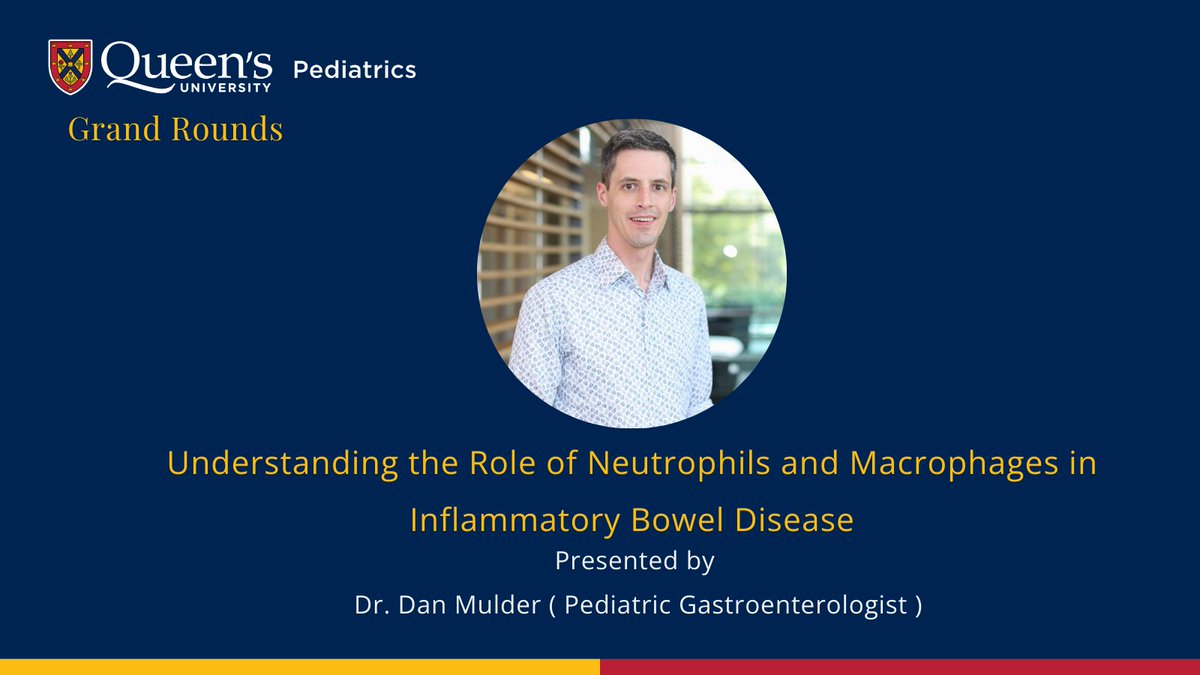 Queen's UNIVERSITY Pediatrics

Grand Rounds

Understanding the Role of Neutrophils and Macrophages in Inflammatory Bowel Disease

Presented by

Dr. Dan Mulder ( Pediatric Gastroenterologist )